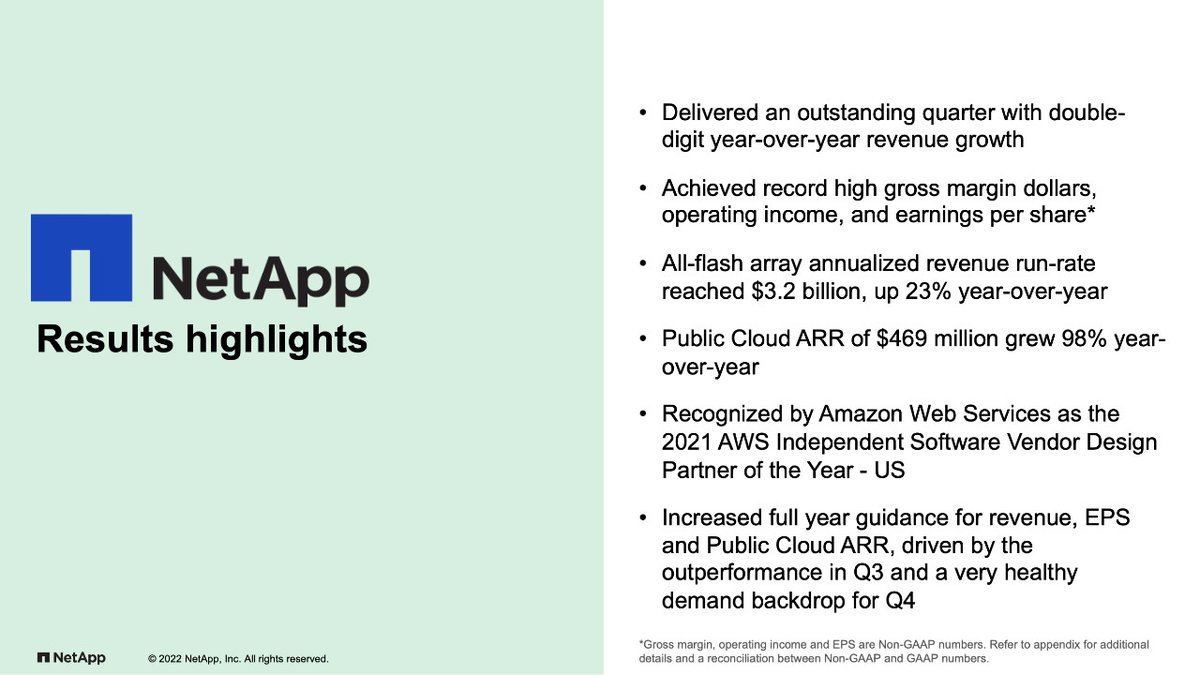 NetApp

Results highlights

• Delivered an outstanding quarter with double-digit year-over-year revenue growth

• Achieved record high gross margin dollars, operating income, and earnings per share*

• All-flash array annualized revenue run-rate reached \$3.2 billion, up 23% year-over-year

• Public Cloud ARR of \$469 million grew 98% year-over-year

• Recognized by Amazon Web Services as the 2021 AWS Independent Software Vendor Design Partner of the Year - US

• Increased full year guidance for revenue, EPS and Public Cloud ARR, driven by the outperformance in Q3 and a very healthy demand backdrop for Q4

NetApp © 2022 NetApp, Inc. All rights reserved.

*Gross margin, operating income and EPS are Non-GAAP numbers. Refer to appendix for additional details and a reconciliation between Non-GAAP and GAAP numbers.